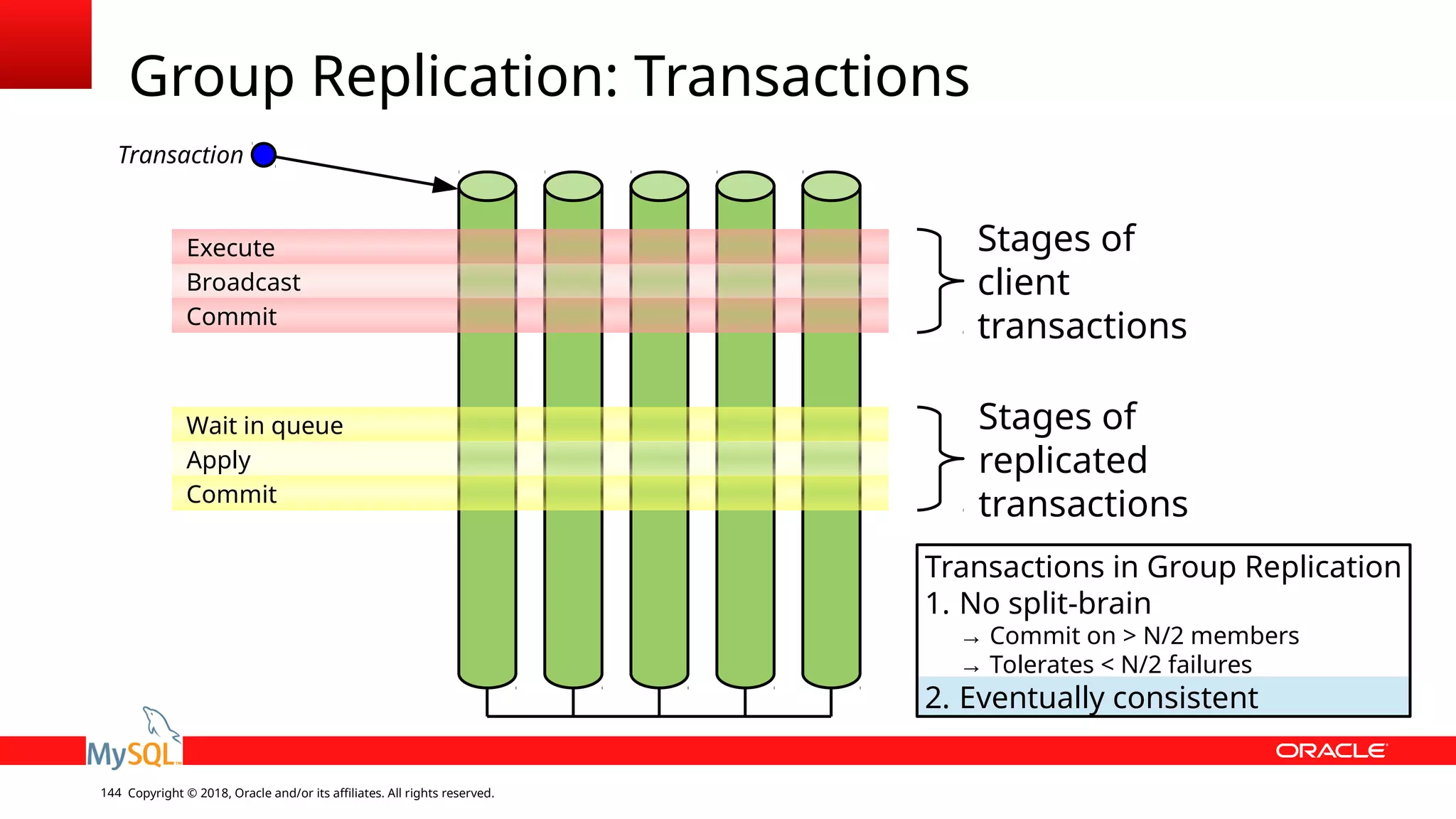 Group Replication: Transactions

Transaction

Execute
Broadcast
Commit

Stages of client transactions

Wait in queue
Apply
Commit

Stages of replicated transactions

Transactions in Group Replication
1. No split-brain
→ Commit on > N/2 members
→ Tolerates < N/2 failures
2. Eventually consistent

MySQL

ORACLE

144 Copyright © 2018, Oracle and/or its affiliates. All rights reserved.